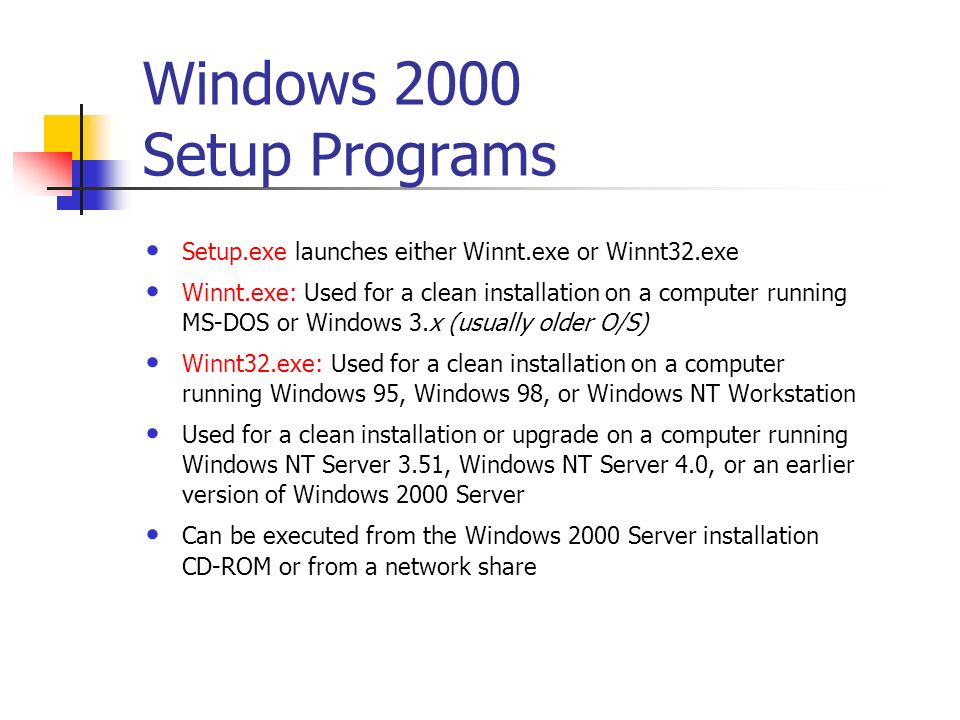 Windows 2000
Setup Programs

- Setup.exe launches either Winnt.exe or Winnt32.exe
- Winnt.exe: Used for a clean installation on a computer running MS-DOS or Windows 3.x (usually older O/S)
- Winnt32.exe: Used for a clean installation on a computer running Windows 95, Windows 98, or Windows NT Workstation
- Used for a clean installation or upgrade on a computer running Windows NT Server 3.51, Windows NT Server 4.0, or an earlier version of Windows 2000 Server
- Can be executed from the Windows 2000 Server installation CD-ROM or from a network share